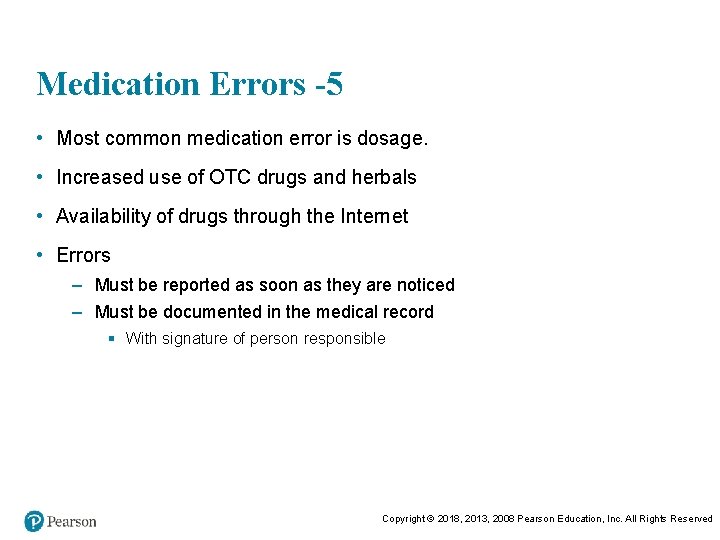 Medication Errors -5

• Most common medication error is dosage.

• Increased use of OTC drugs and herbals

• Availability of drugs through the Internet

• Errors

– Must be reported as soon as they are noticed

– Must be documented in the medical record

▪ With signature of person responsible

Pearson

Copyright © 2018, 2013, 2008 Pearson Education, Inc. All Rights Reserved